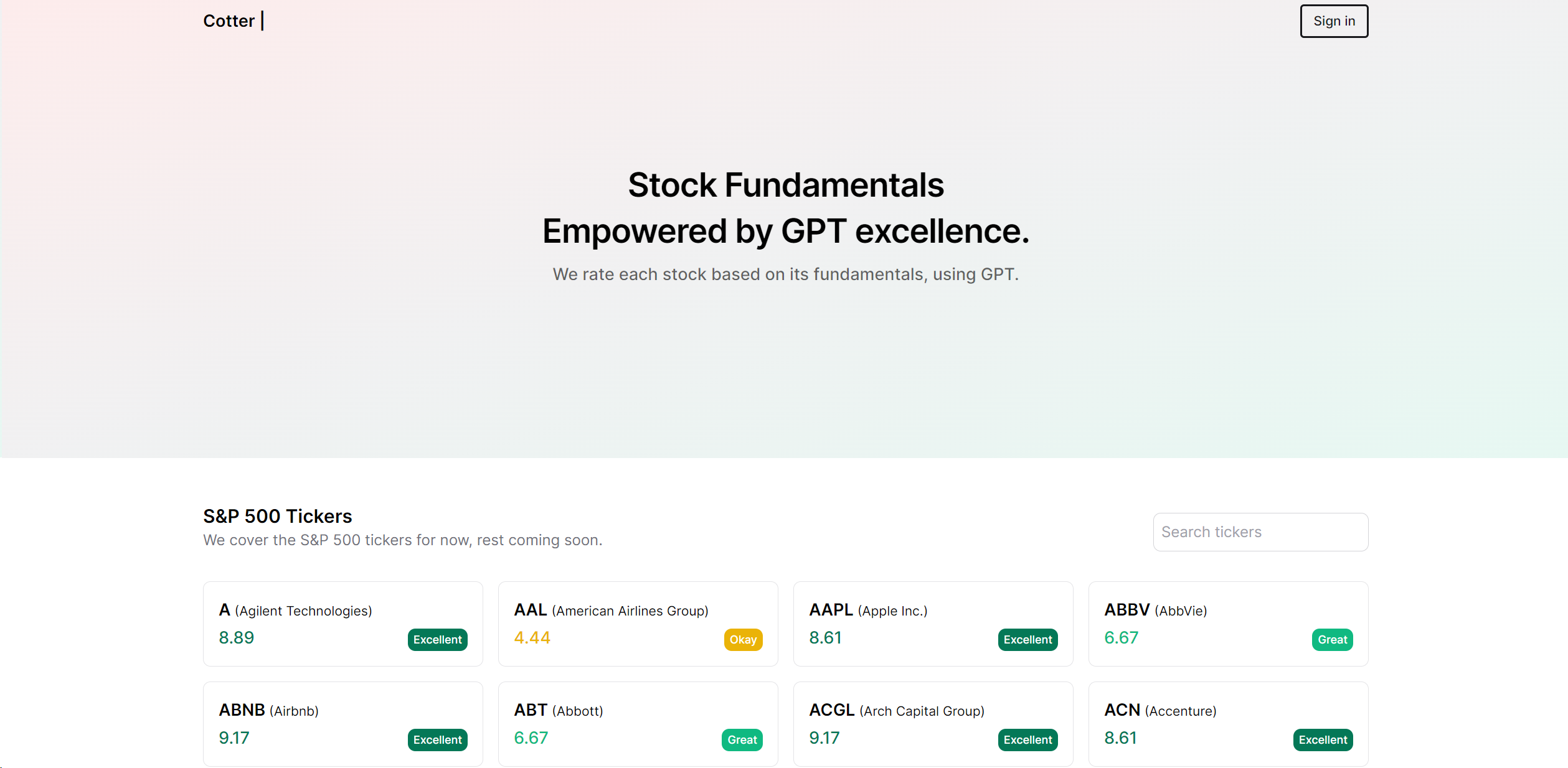 Cotter |

Sign in

Stock Fundamentals
Empowered by GPT excellence.

We rate each stock based on its fundamentals, using GPT.

S&P 500 Tickers

We cover the S&P 500 tickers for now, rest coming soon.

Search tickers

A (Agilent Technologies)
8.89
Excellent

AAL (American Airlines Group)
4.44
Okay

AAPL (Apple Inc.)
8.61
Excellent

ABBV (AbbVie)
6.67
Great

ABNB (Airbnb)
9.17
Excellent

ABT (Abbott)
6.67
Great

ACGL (Arch Capital Group)
9.17
Excellent

ACN (Accenture)
8.61
Excellent